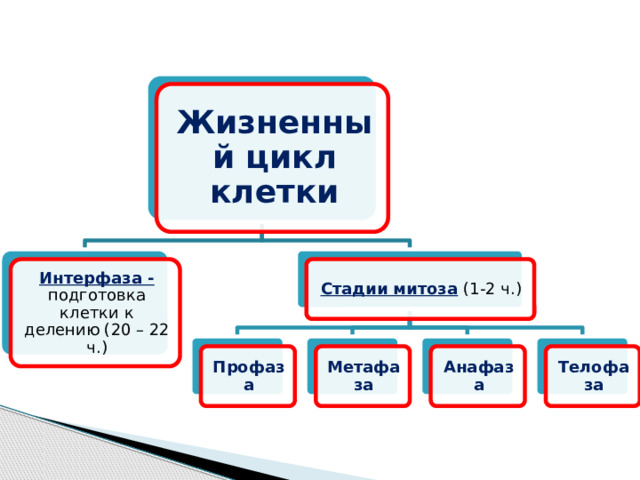 Жизненный цикл клетки

Интерфаза - подготовка клетки к делению (20 – 22 ч.)

Стадии митоза (1-2 ч.)

Профаза

Метафаза

Анафаза

Телофаза